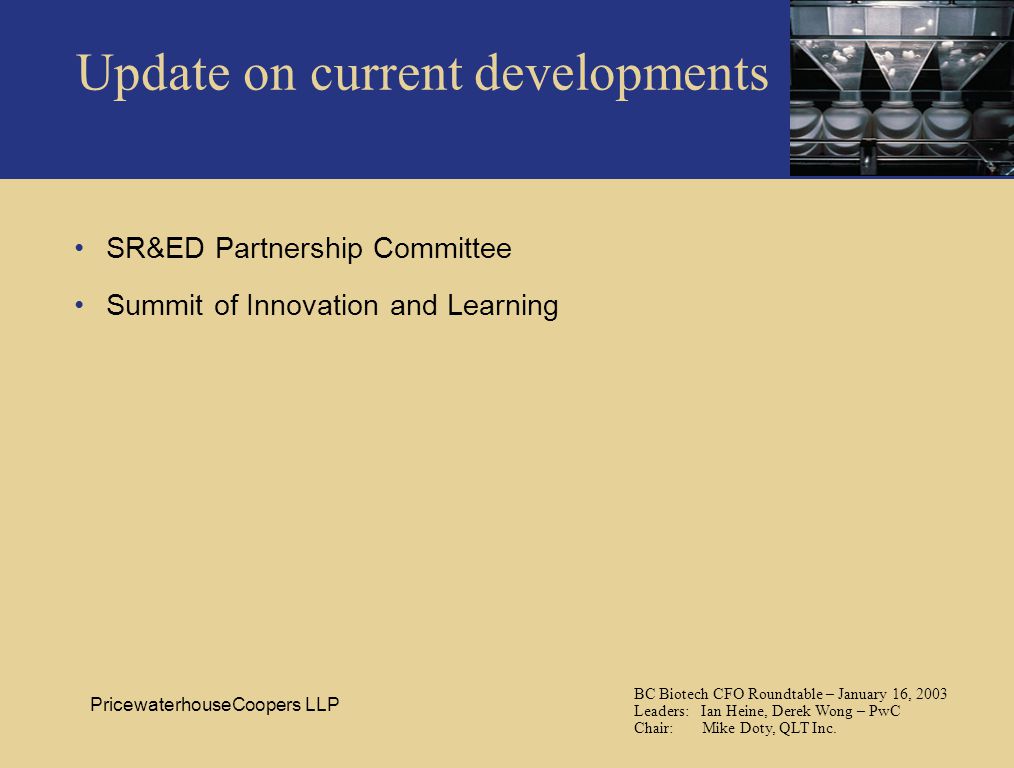 Update on current developments

• SR&ED Partnership Committee

• Summit of Innovation and Learning

PricewaterhouseCoopers LLP

BC Biotech CFO Roundtable – January 16, 2003
Leaders: Ian Heine, Derek Wong – PwC
Chair: Mike Doty, QLT Inc.